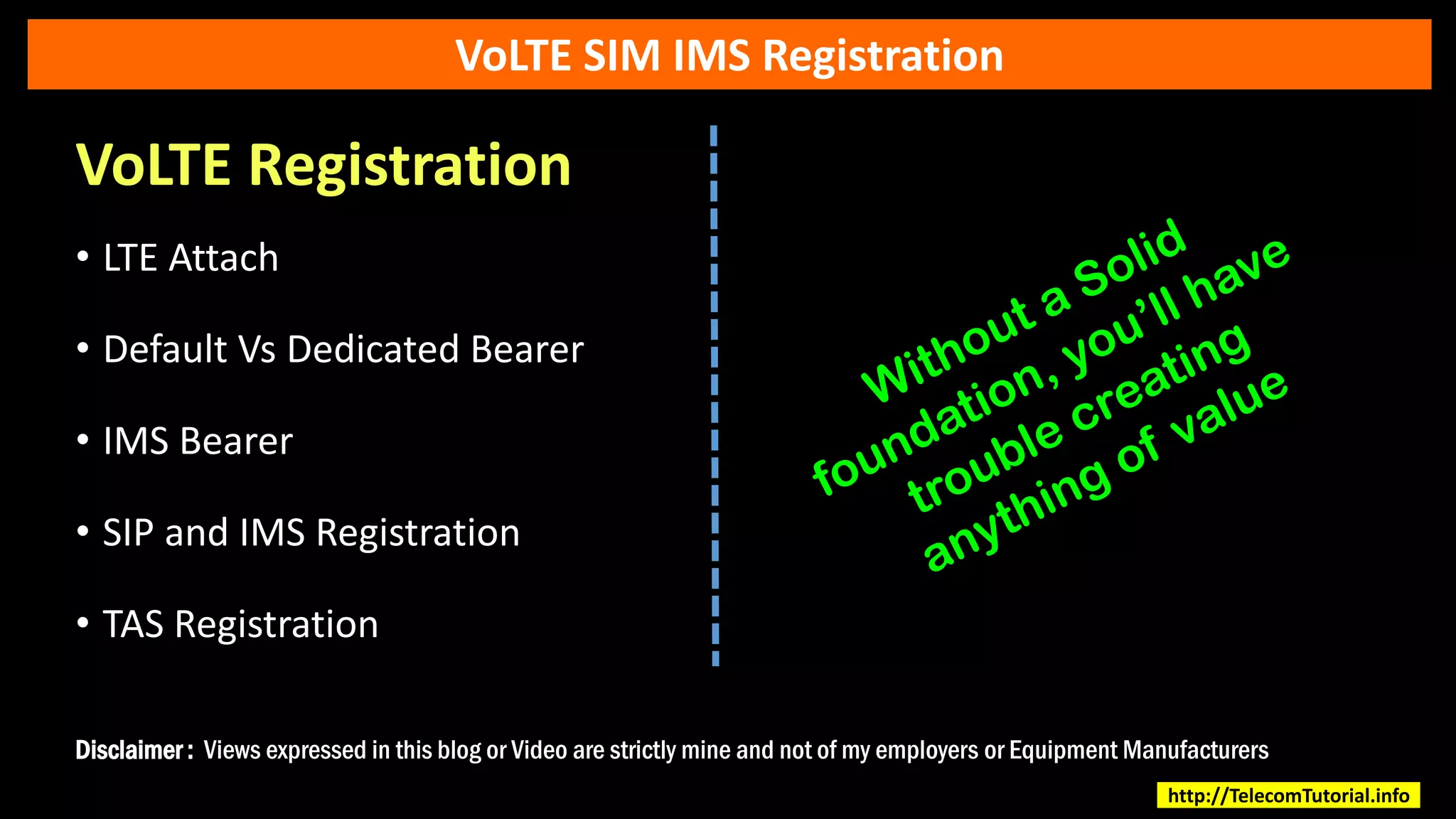 VoLTE SIM IMS Registration

VoLTE Registration

• LTE Attach

• Default Vs Dedicated Bearer

• IMS Bearer

• SIP and IMS Registration

• TAS Registration

Without a Solid foundation, you'll have trouble creating anything of value

Disclaimer : Views expressed in this blog or Video are strictly mine and not of my employers or Equipment Manufacturers

http://TelecomTutorial.info